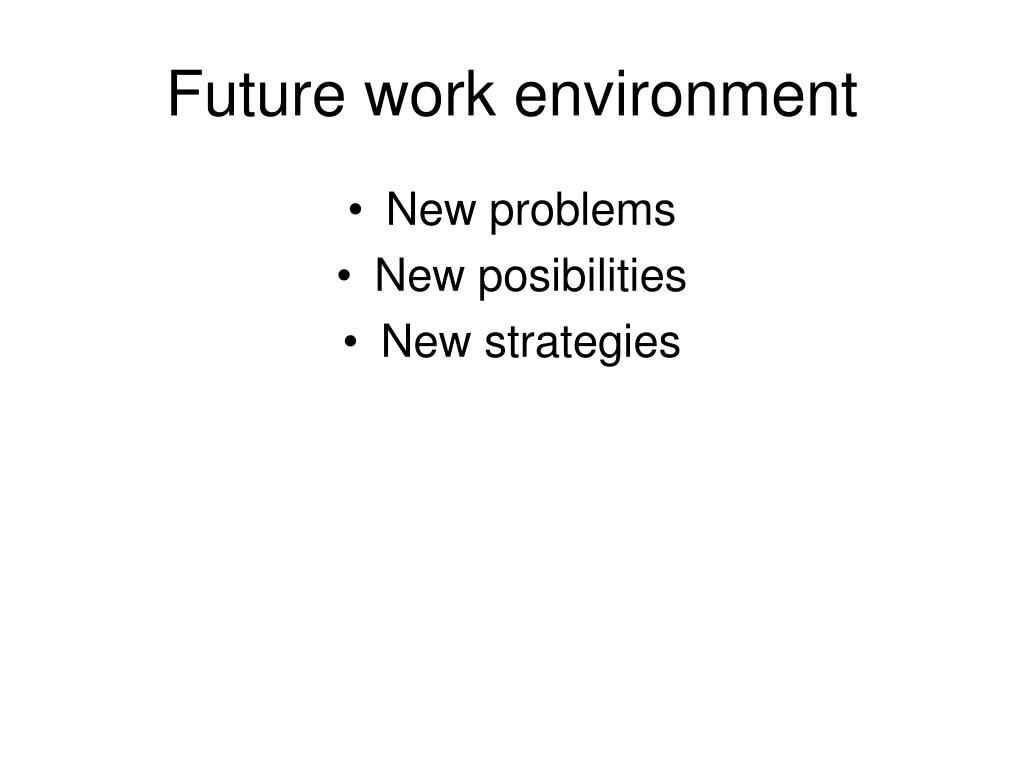 Future work environment

• New problems
• New posibilities
• New strategies